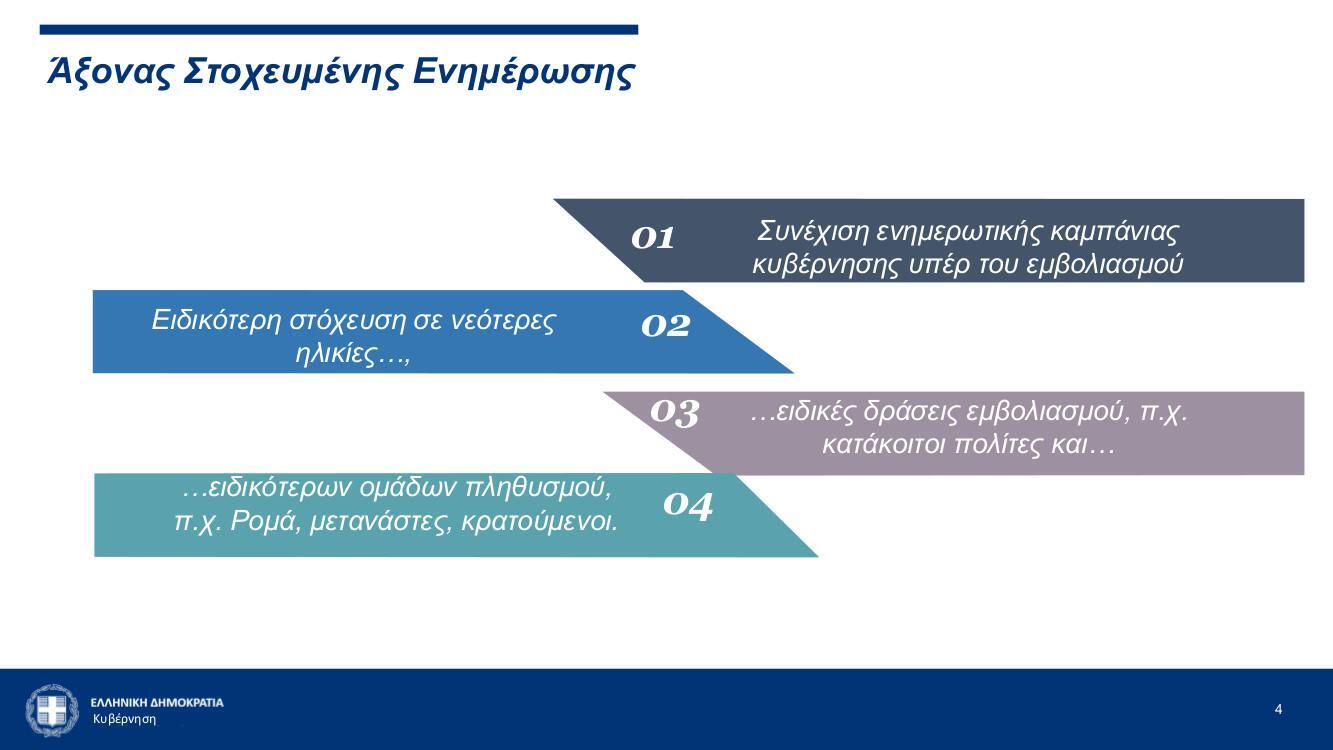 Άξονας Στοχευμένης Ενημέρωσης

01 Συνέχιση ενημερωτικής καμπάνιας κυβέρνησης υπέρ του εμβολιασμού

Ειδικότερη στόχευση σε νεότερες ηλικίες…, 02

03 …ειδικές δράσεις εμβολιασμού, π.χ. κατάκοιτοι πολίτες και…

…ειδικότερων ομάδων πληθυσμού, π.χ. Ρομά, μετανάστες, κρατούμενοι. 04

ΕΛΛΗΝΙΚΗ ΔΗΜΟΚΡΑΤΙΑ
Κυβέρνηση

4